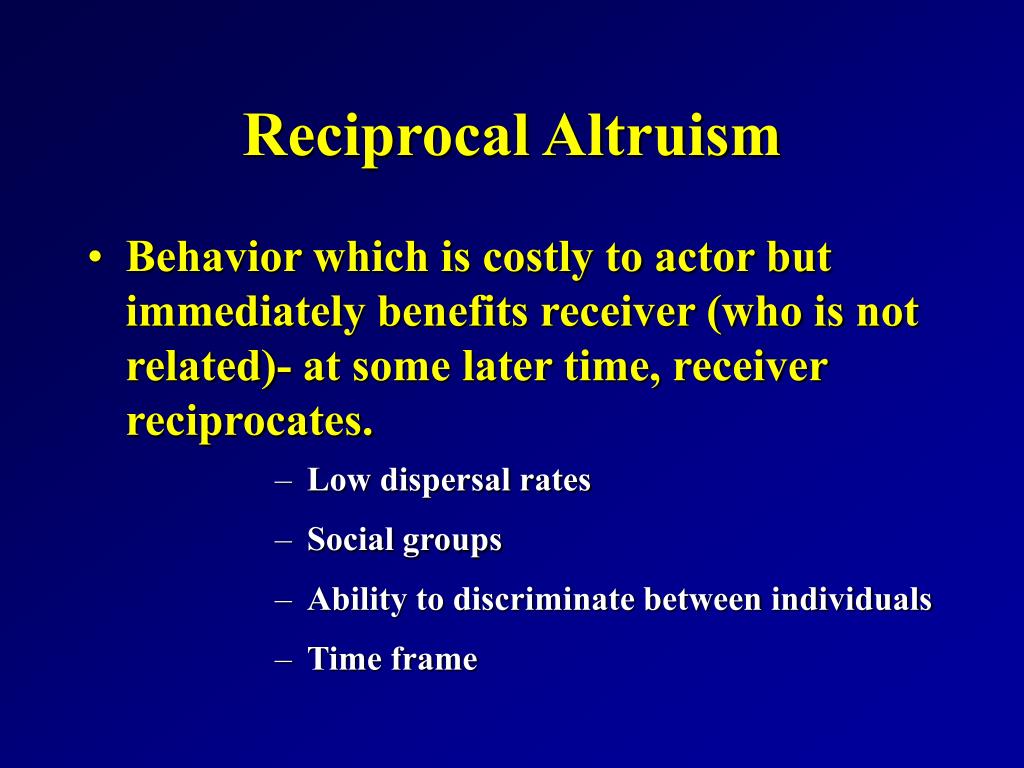 Reciprocal Altruism

• Behavior which is costly to actor but immediately benefits receiver (who is not related)- at some later time, receiver reciprocates.

– Low dispersal rates
– Social groups
– Ability to discriminate between individuals
– Time frame